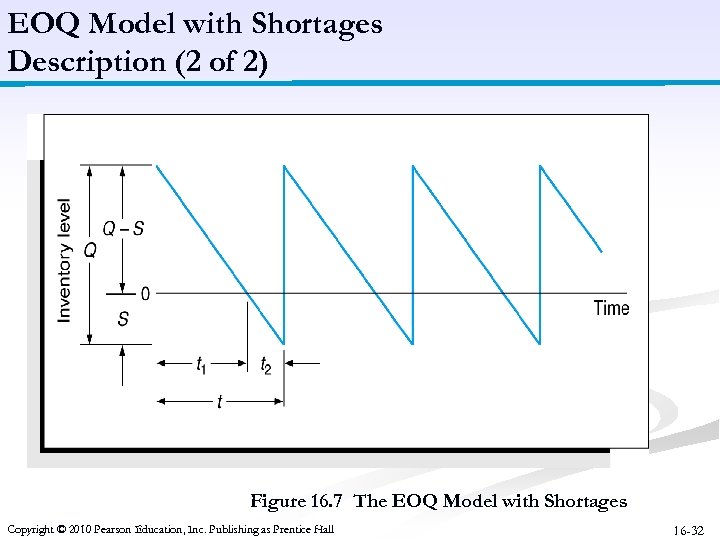 EOQ Model with Shortages
Description (2 of 2)

Inventory level
$Q$
$Q - S$
0
$S$
Time
$t_1$
$t_2$
$t$

Figure 16.7 The EOQ Model with Shortages

Copyright © 2010 Pearson Education, Inc. Publishing as Prentice Hall

16-32